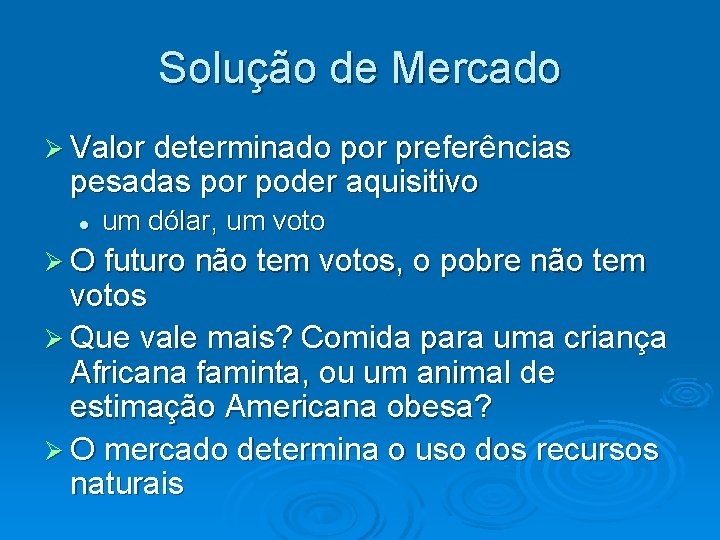 Solução de Mercado

➢ Valor determinado por preferências pesadas por poder aquisitivo
• um dólar, um voto

➢ O futuro não tem votos, o pobre não tem votos

➢ Que vale mais? Comida para uma criança Africana faminta, ou um animal de estimação Americana obesa?

➢ O mercado determina o uso dos recursos naturais